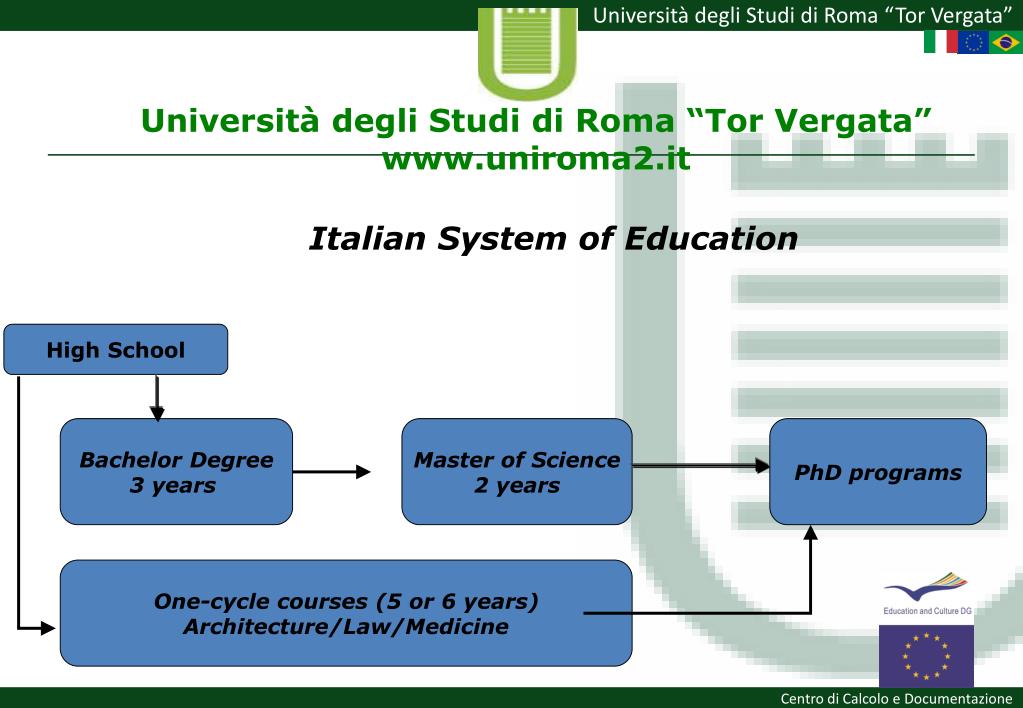 Università degli Studi di Roma “Tor Vergata”

Università degli Studi di Roma “Tor Vergata”
www.uniroma2.it

Italian System of Education

High School

Bachelor Degree
3 years

Master of Science
2 years

PhD programs

One-cycle courses (5 or 6 years)
Architecture/Law/Medicine

Education and Culture DG

Centro di Calcolo e Documentazione